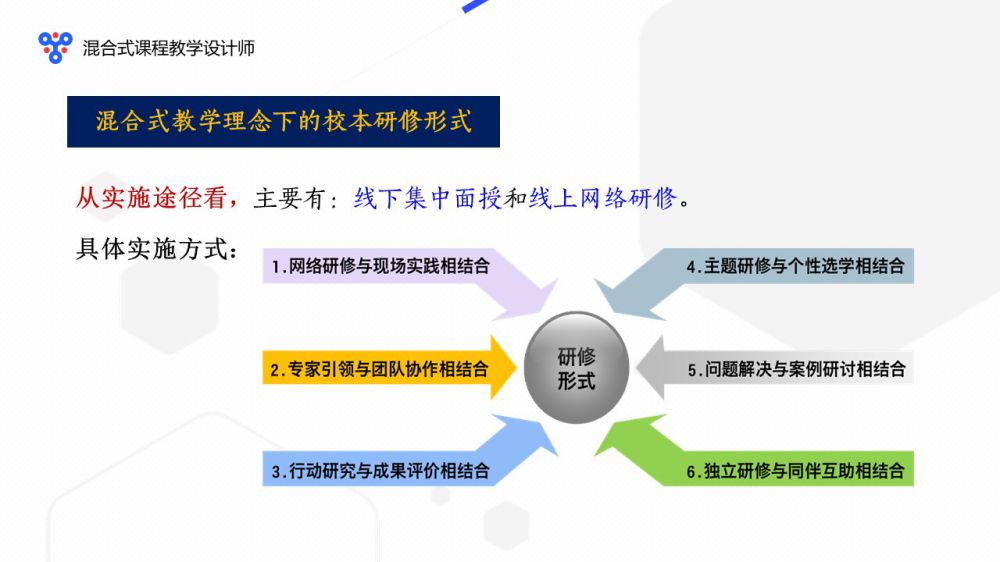 混合式课程教学设计师

混合式教学理念下的校本研修形式

从实施途径看，主要有：线下集中面授和线上网络研修。

具体实施方式：

1.网络研修与现场实践相结合

2.专家引领与团队协作相结合

3.行动研究与成果评价相结合

研修形式

4.主题研修与个性选学相结合

5.问题解决与案例研讨相结合

6.独立研修与同伴互助相结合